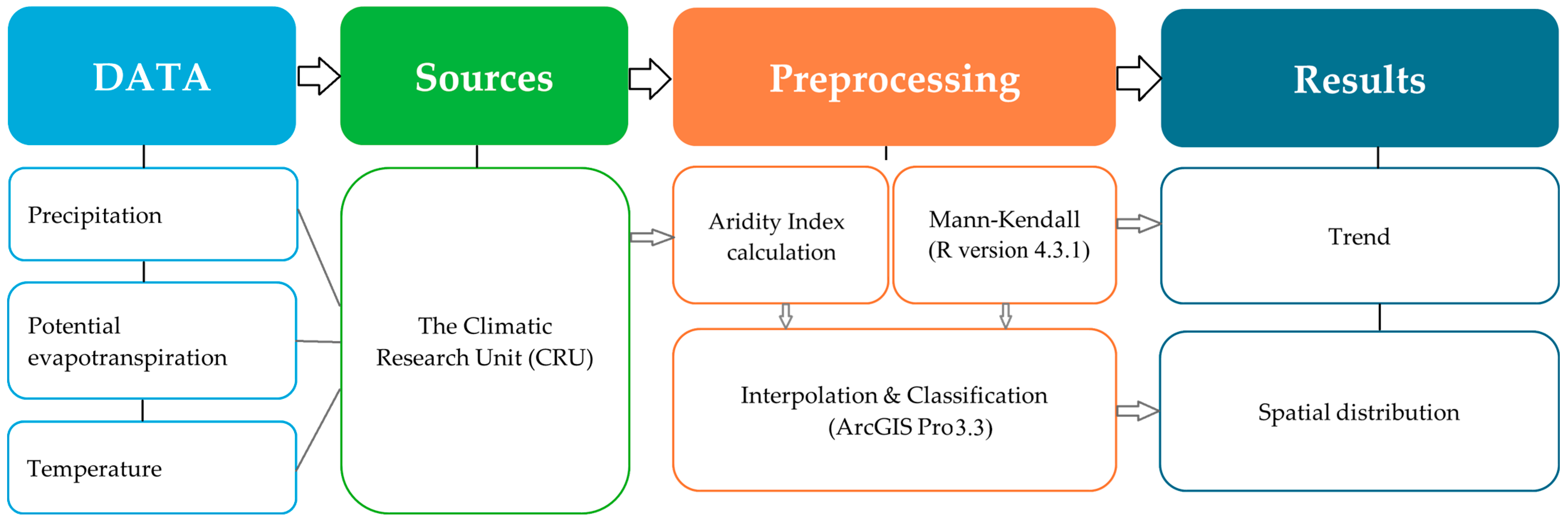 DATA

Precipitation

Potential evapotranspiration

Temperature

Sources

The Climatic Research Unit (CRU)

Preprocessing

Aridity Index calculation

Mann-Kendall (R version 4.3.1)

Interpolation & Classification (ArcGIS Pro3.3)

Results

Trend

Spatial distribution